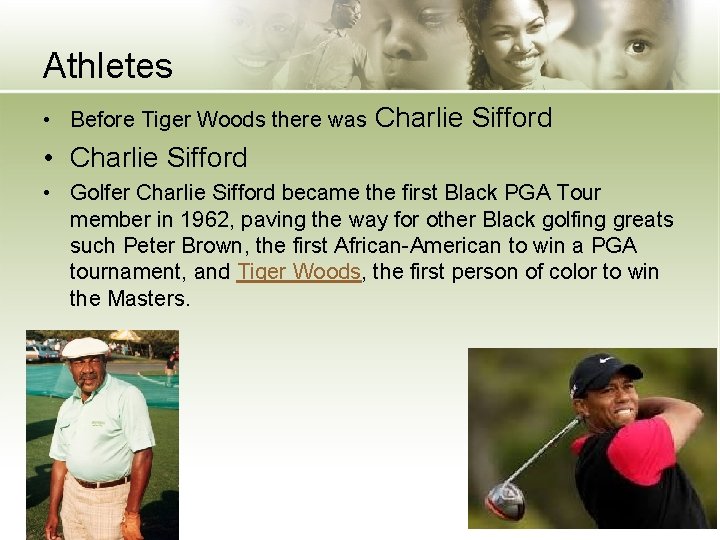 Athletes

• Before Tiger Woods there was Charlie Sifford

• Charlie Sifford

• Golfer Charlie Sifford became the first Black PGA Tour member in 1962, paving the way for other Black golfing greats such Peter Brown, the first African-American to win a PGA tournament, and Tiger Woods, the first person of color to win the Masters.